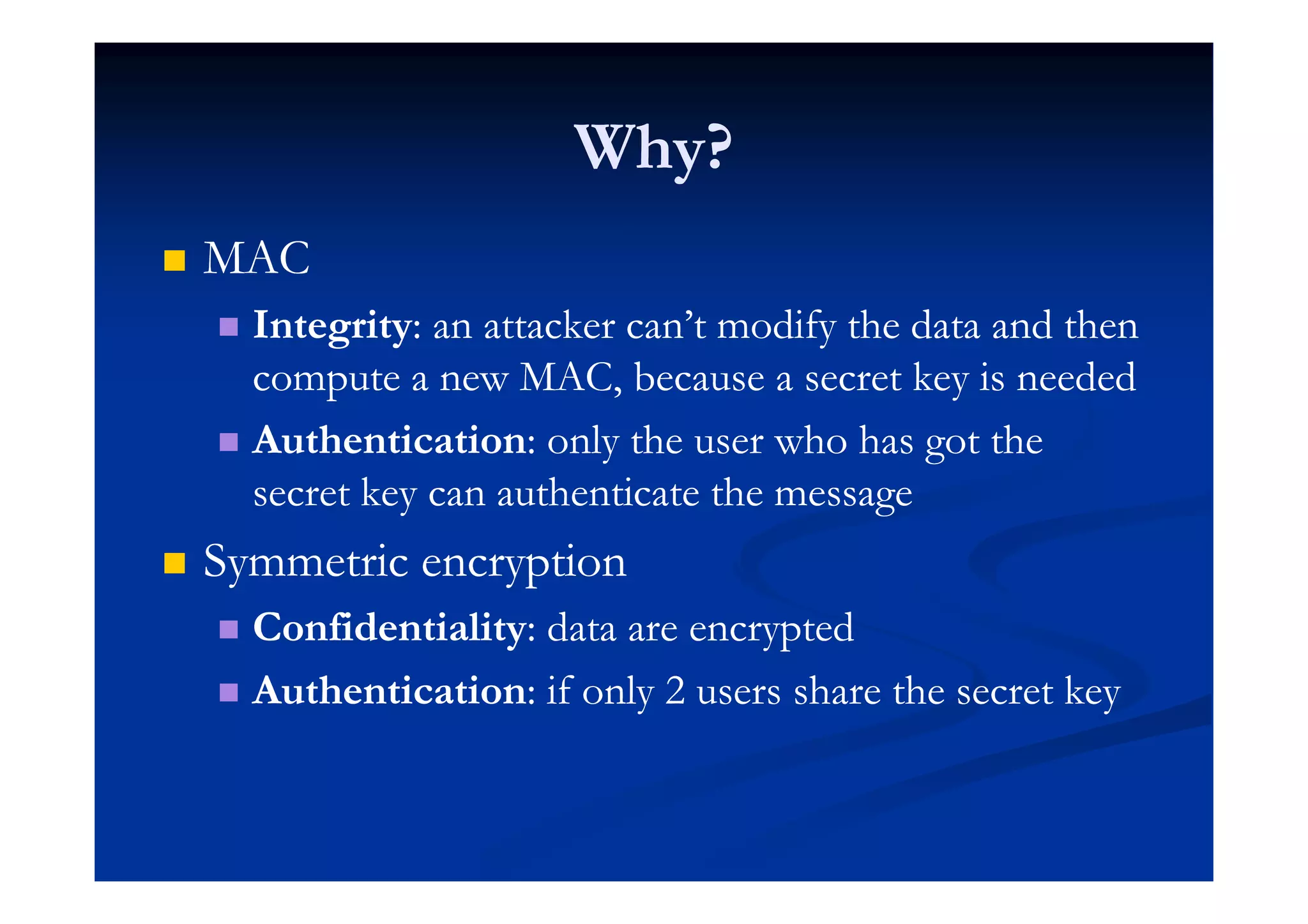 Why?

MAC

Integrity: an attacker can’t modify the data and then compute a new MAC, because a secret key is needed

Authentication: only the user who has got the secret key can authenticate the message

Symmetric encryption

Confidentiality: data are encrypted

Authentication: if only 2 users share the secret key